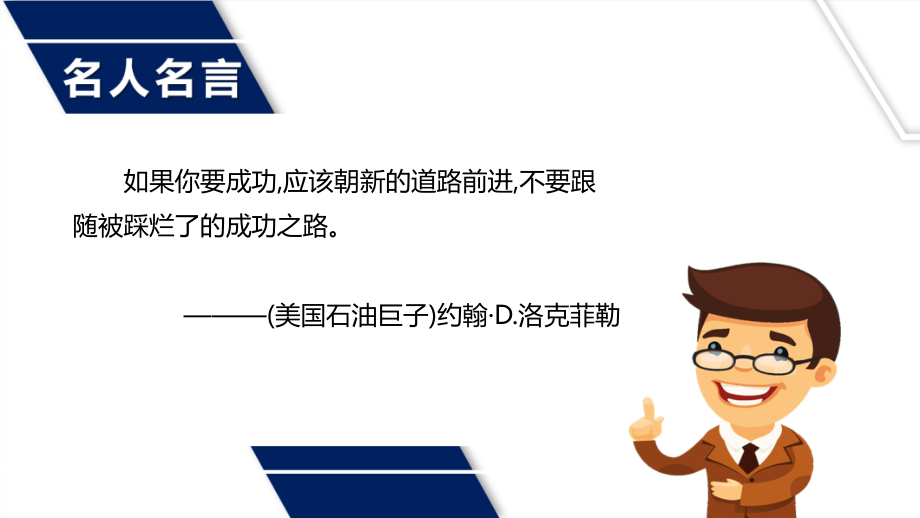 名人名言

如果你要成功,应该朝新的道路前进,不要跟随被踩烂了的成功之路。

———(美国石油巨子)约翰·D.洛克菲勒